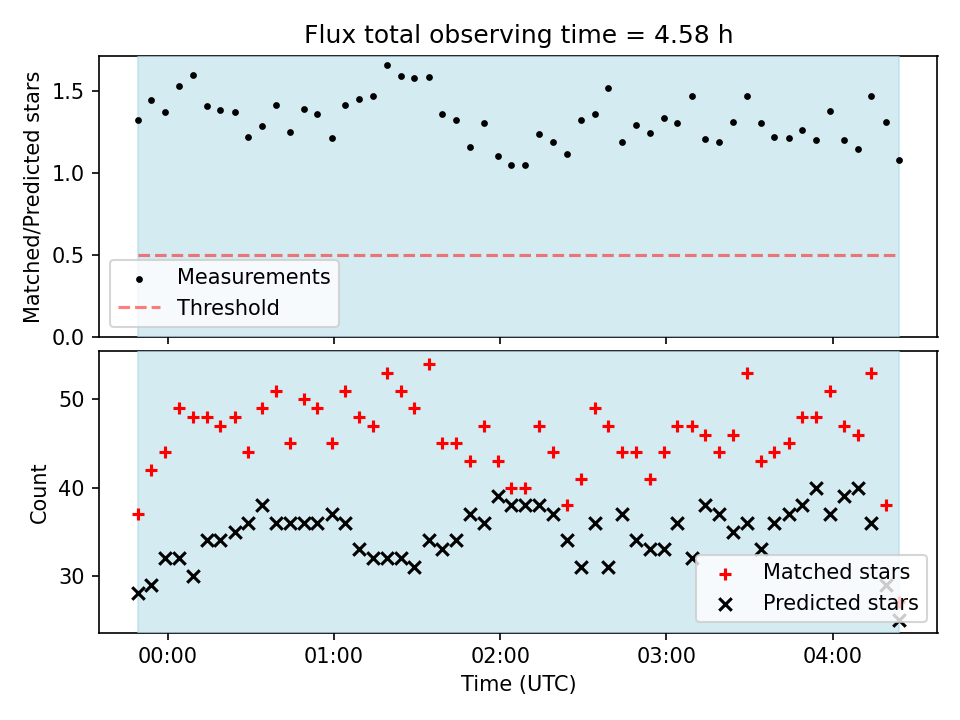 Flux total observing time = 4.58 h

Matched/Predicted stars

1.5
1.0
0.5
0.0

Measurements
Threshold

Count

50
40
30

Matched stars
Predicted stars

00:00
01:00
02:00
03:00
04:00

Time (UTC)